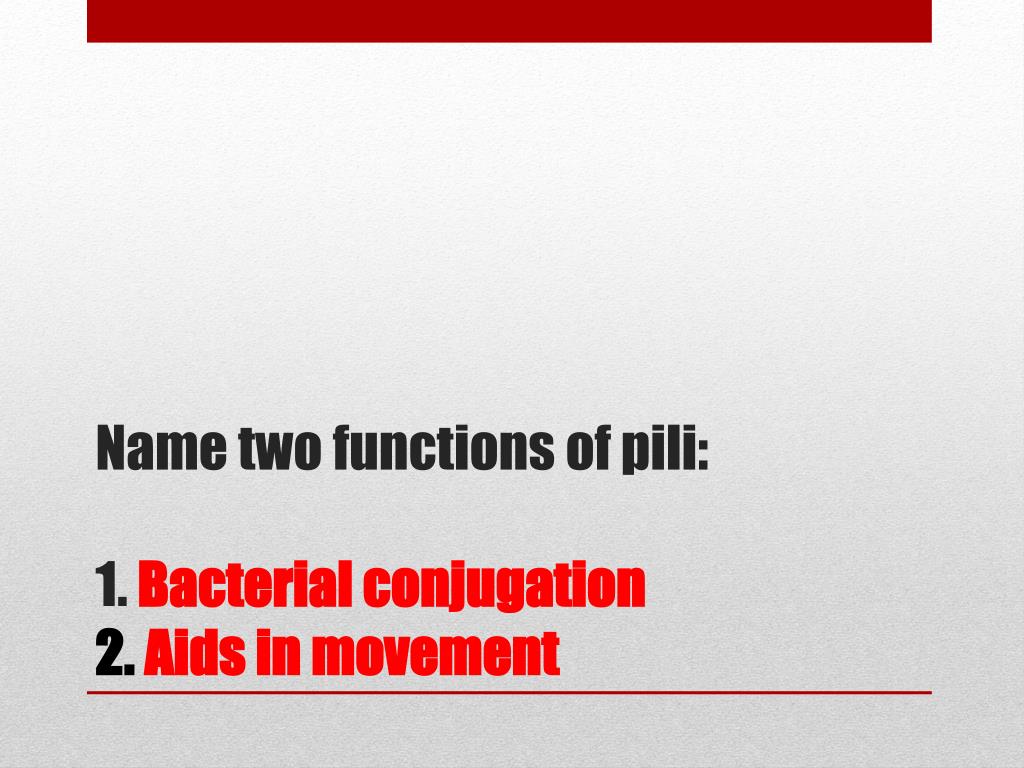 Name two functions of pili:

1. Bacterial conjugation
2. Aids in movement